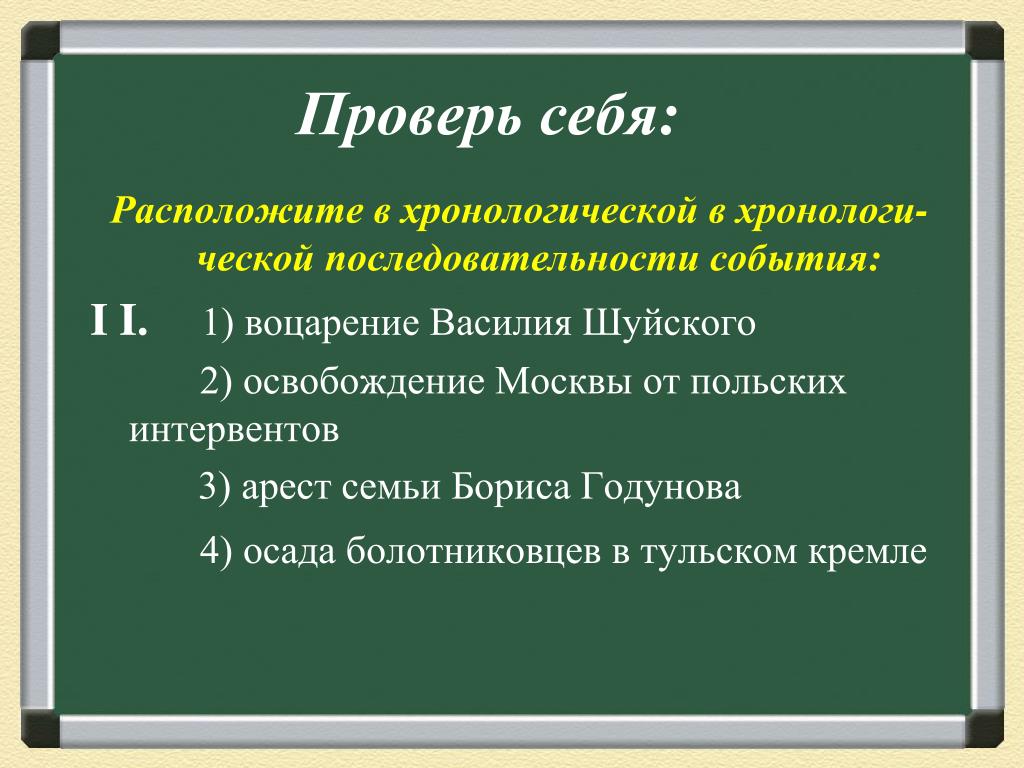 Проверь себя:

Расположите в хронологической в хронологической последовательности события:

I I. 1) воцарение Василия Шуйского

2) освобождение Москвы от польских интервентов

3) арест семьи Бориса Годунова

4) осада болотниковцев в тульском кремле